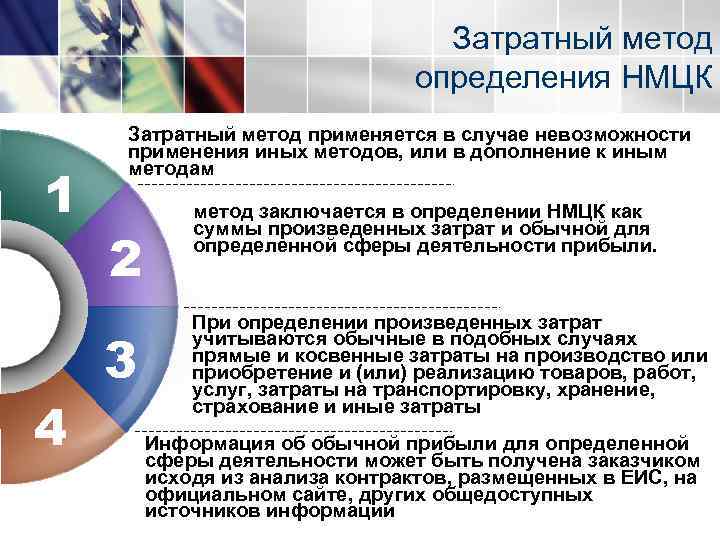 Затратный метод определения НМЦК

1

Затратный метод применяется в случае невозможности применения иных методов, или в дополнение к иным методам

2

метод заключается в определении НМЦК как суммы произведенных затрат и обычной для определенной сферы деятельности прибыли.

3

При определении произведенных затрат учитываются обычные в подобных случаях прямые и косвенные затраты на производство или приобретение и (или) реализацию товаров, работ, услуг, затраты на транспортировку, хранение, страхование и иные затраты

4

Информация об обычной прибыли для определенной сферы деятельности может быть получена заказчиком исходя из анализа контрактов, размещенных в ЕИС, на официальном сайте, других общедоступных источников информации